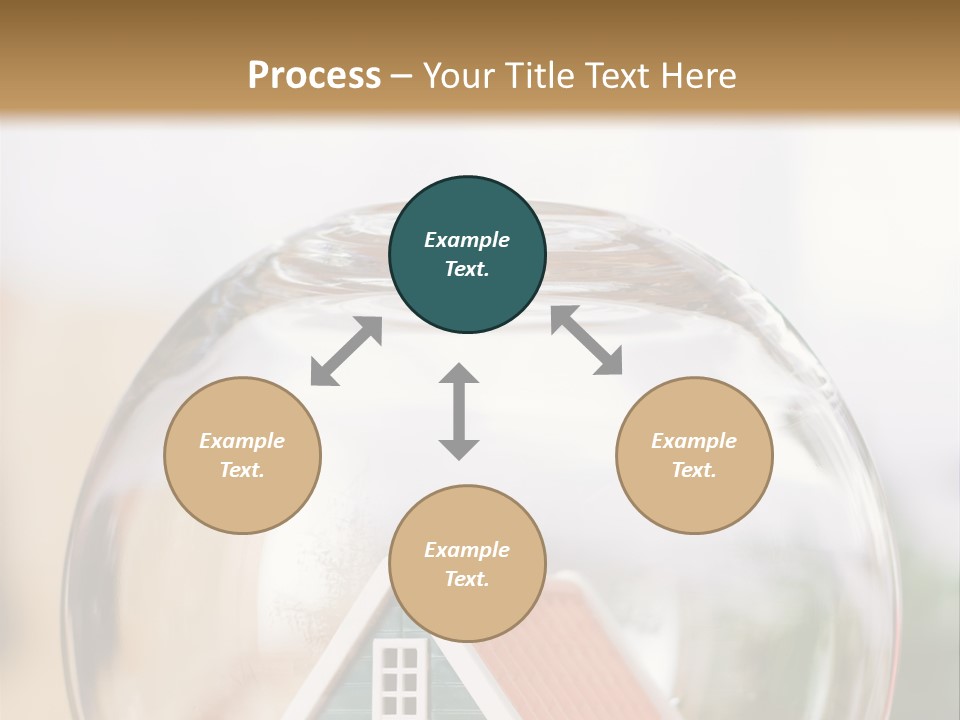 Process – Your Title Text Here

Example Text.

Example Text.

Example Text.

Example Text.